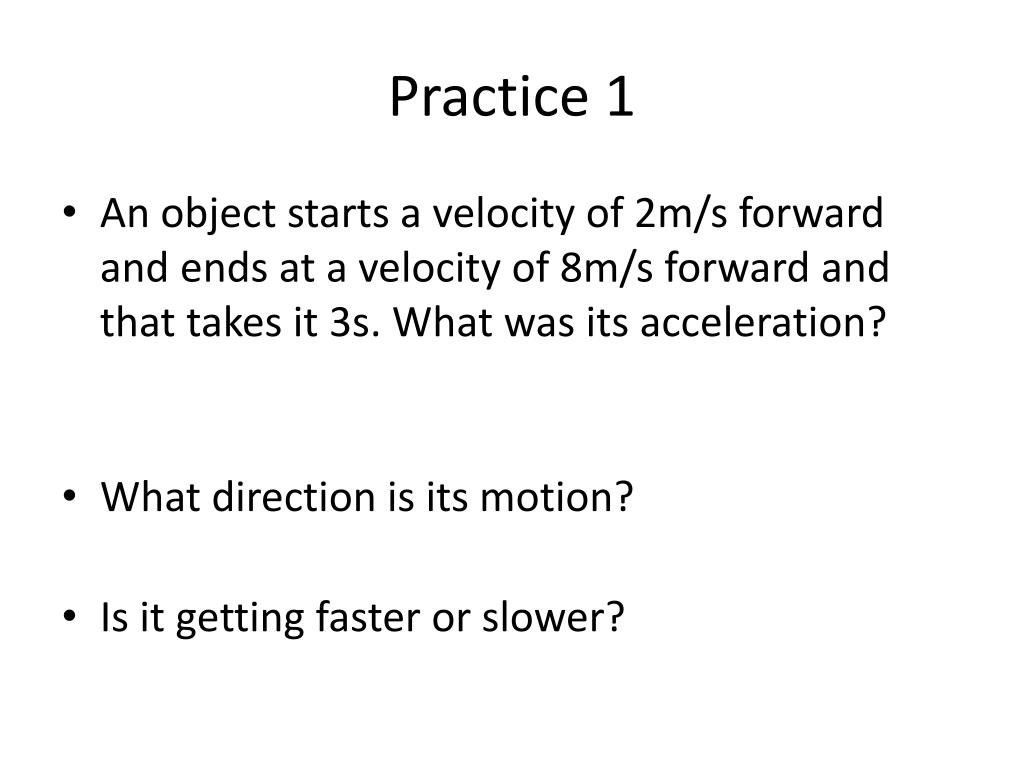 Practice 1

• An object starts a velocity of 2m/s forward and ends at a velocity of 8m/s forward and that takes it 3s. What was its acceleration?

• What direction is its motion?

• Is it getting faster or slower?